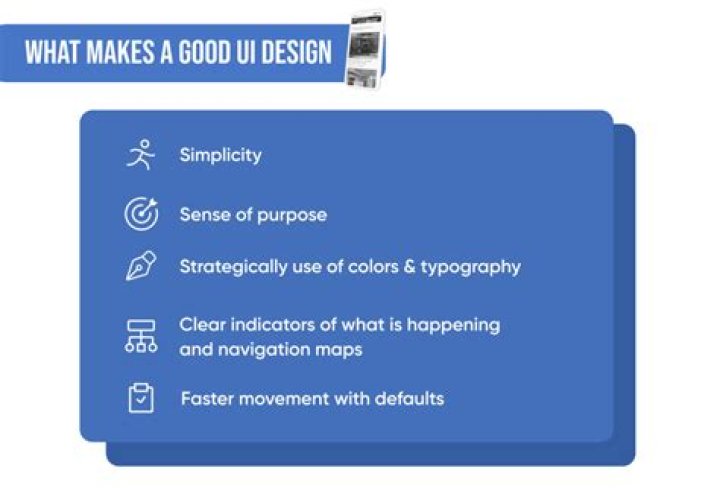 WHAT MAKES A GOOD UI DESIGN

Simplicity

Sense of purpose

Strategically use of colors & typography

Clear indicators of what is happening and navigation maps

Faster movement with defaults